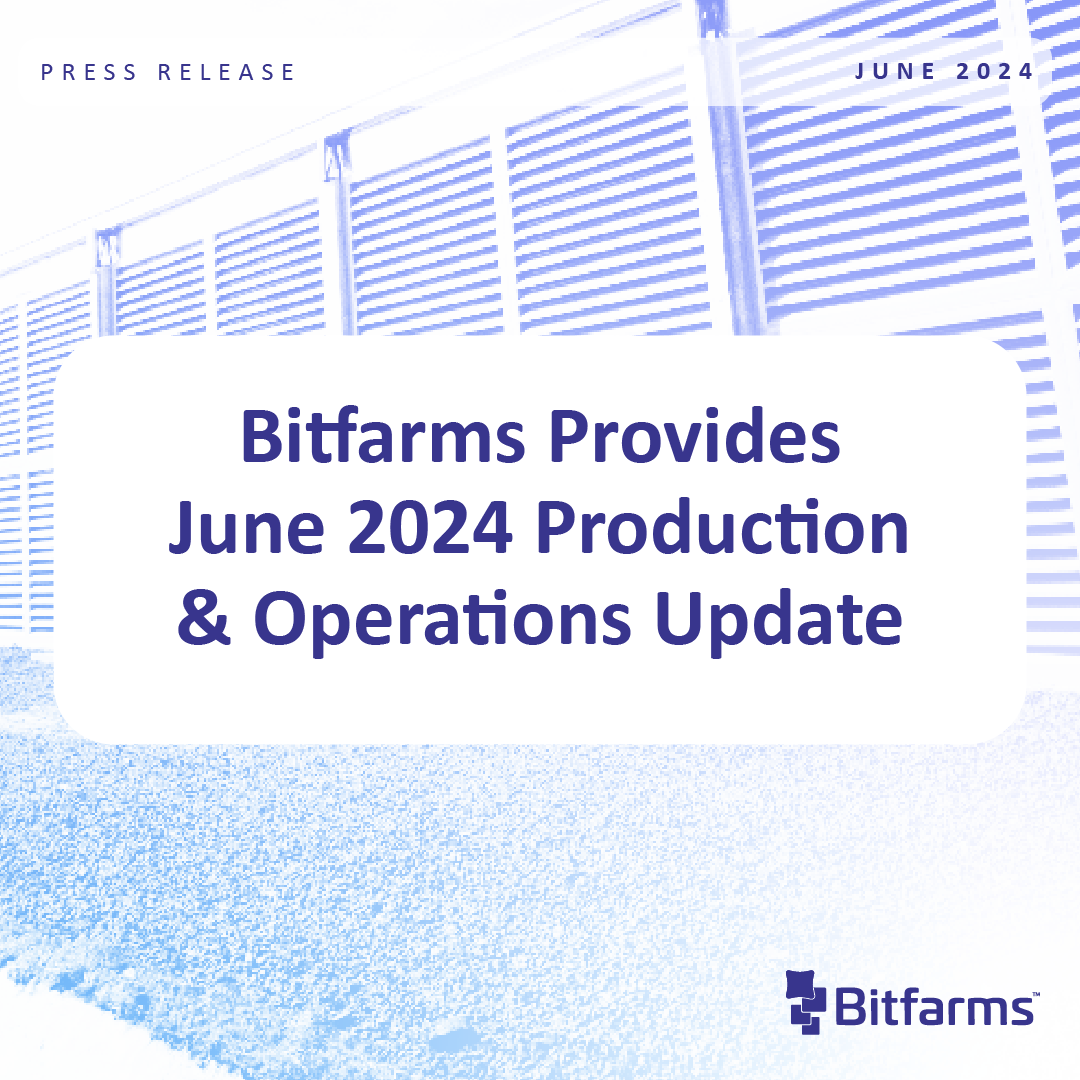 PRESS RELEASE

JUNE 2024

Bitfarms Provides June 2024 Production & Operations Update

Bitfarms™